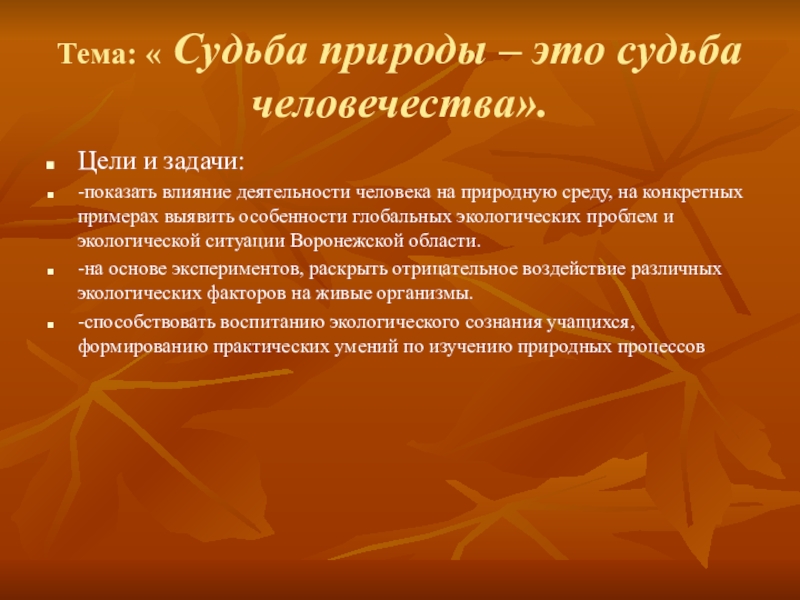 Тема: « Судьба природы – это судьба человечества».

Цели и задачи:

-показать влияние деятельности человека на природную среду, на конкретных примерах выявить особенности глобальных экологических проблем и экологической ситуации Воронежской области.

-на основе экспериментов, раскрыть отрицательное воздействие различных экологических факторов на живые организмы.

-способствовать воспитанию экологического сознания учащихся, формированию практических умений по изучению природных процессов